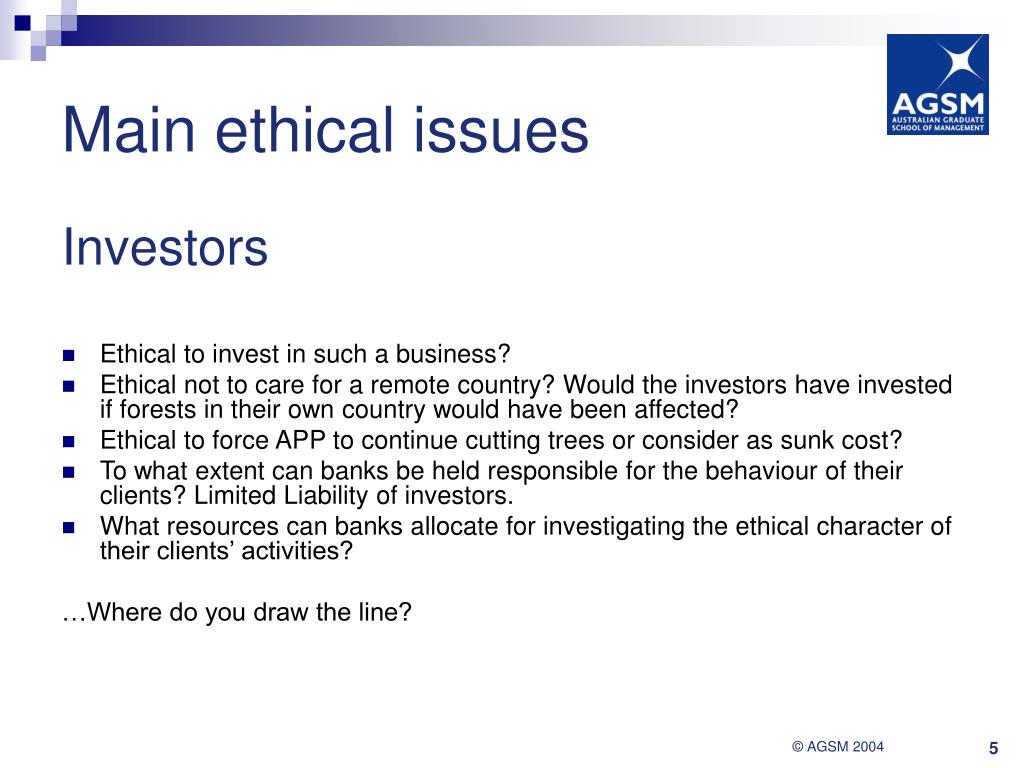 AGSM
AUSTRALIAN GRADUATE SCHOOL OF MANAGEMENT

Main ethical issues

Investors

- Ethical to invest in such a business?
- Ethical not to care for a remote country? Would the investors have invested if forests in their own country would have been affected?
- Ethical to force APP to continue cutting trees or consider as sunk cost?
- To what extent can banks be held responsible for the behaviour of their clients? Limited Liability of investors.
- What resources can banks allocate for investigating the ethical character of their clients' activities?

…Where do you draw the line?

© AGSM 2004

5